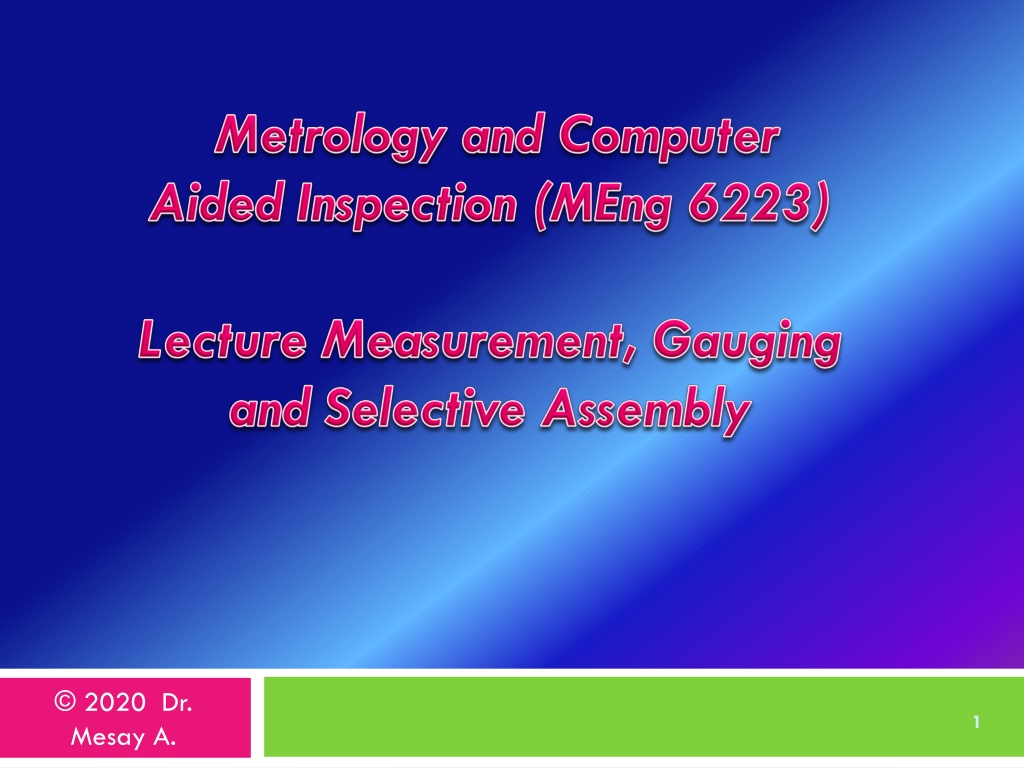 Metrology and Computer Aided Inspection (MEng 6223)

Lecture Measurement, Gauging and Selective Assembly

© 2020 Dr. Mesay A.

1